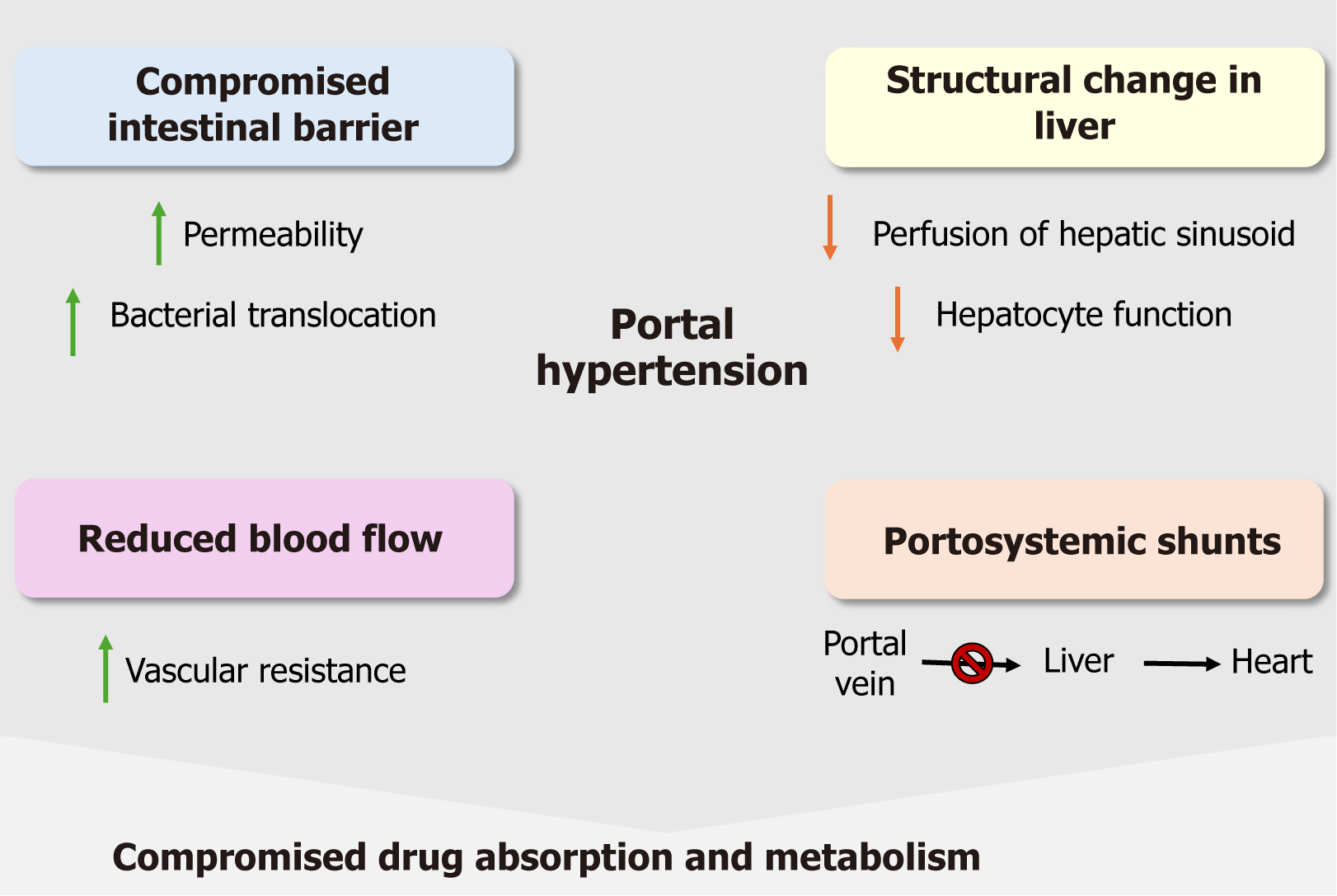 Compromised intestinal barrier

Permeability

Bacterial translocation

Structural change in liver

Perfusion of hepatic sinusoid

Hepatocyte function

Portal hypertension

Reduced blood flow

Vascular resistance

Portosystemic shunts

Portal vein

Liver

Heart

Compromised drug absorption and metabolism